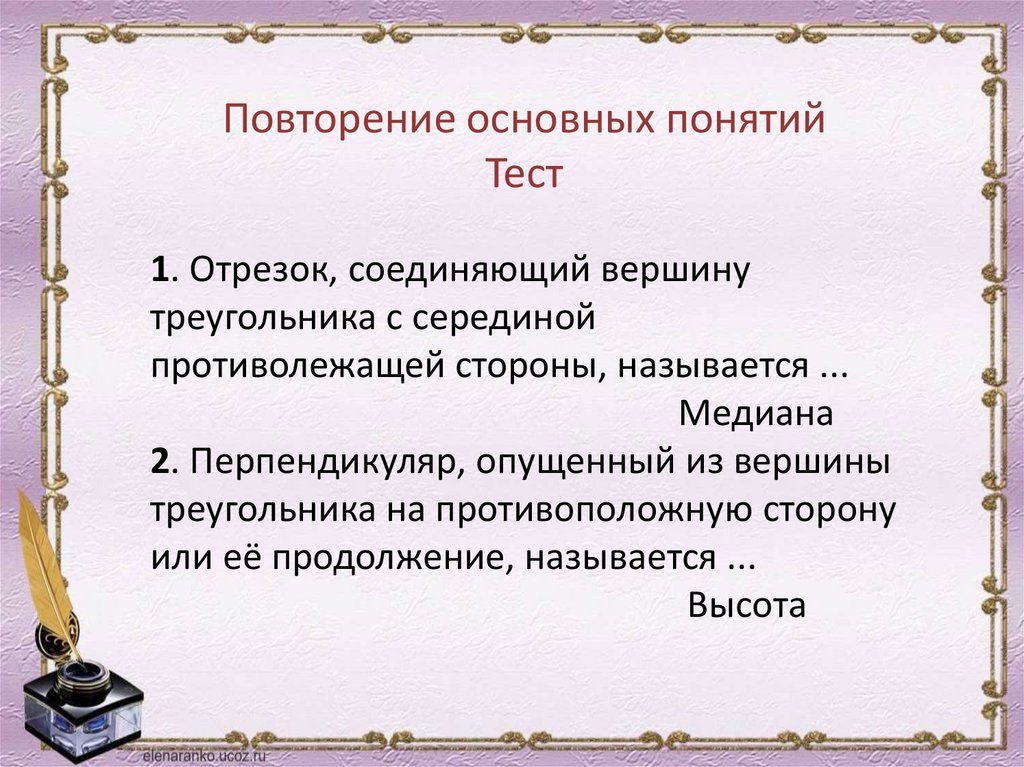 Повторение основных понятий
Тест

1. Отрезок, соединяющий вершину треугольника с серединой противолежащей стороны, называется ...
Медиана
2. Перпендикуляр, опущенный из вершины треугольника на противоположную сторону или её продолжение, называется ...
Высота

elenaranko.ucoz.ru